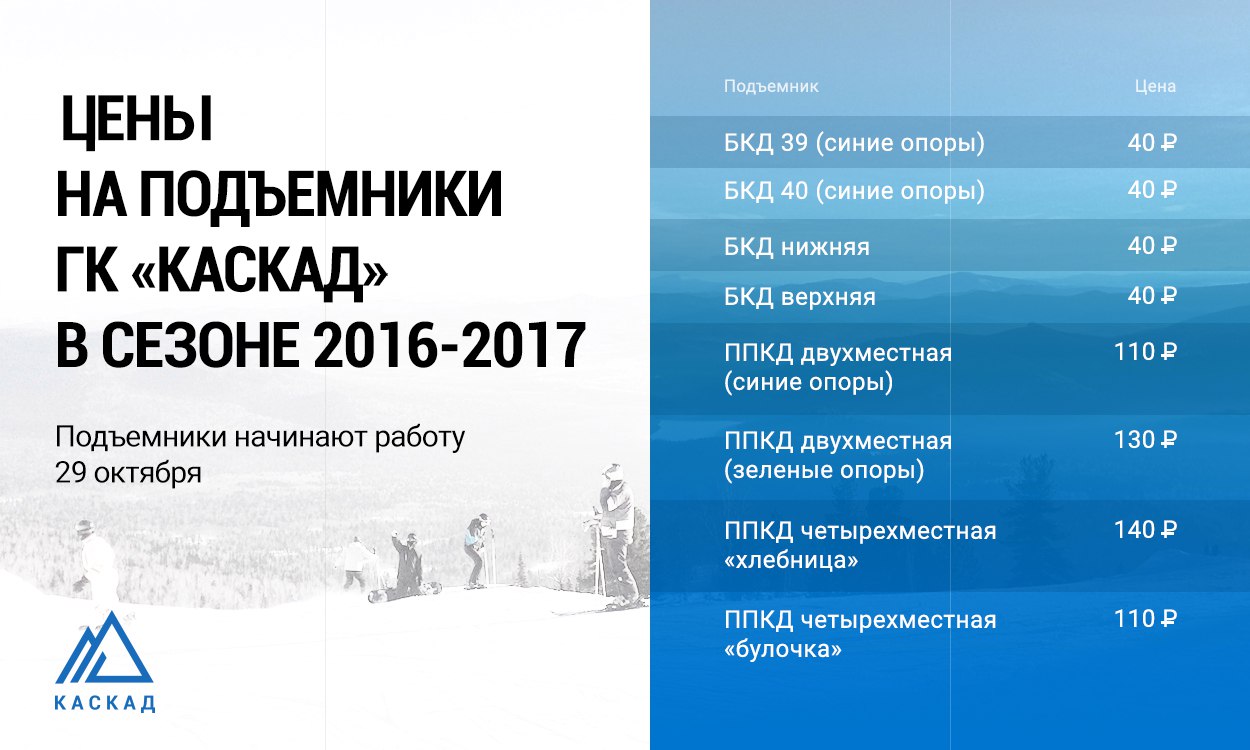 ЦЕНЫ
НА ПОДЪЕМНИКИ
ГК «КАСКАД»
В СЕЗОНЕ 2016-2017

Подъемники начинают работу 29 октября

КАСКАД

| Подъемник | Цена |
|---|---|
| БКД 39 (синие опоры) | 40 ₽ |
| БКД 40 (синие опоры) | 40 ₽ |
| БКД нижняя | 40 ₽ |
| БКД верхняя | 40 ₽ |
| ППКД двухместная (синие опоры) | 110 ₽ |
| ППКД двухместная (зеленые опоры) | 130 ₽ |
| ППКД четырехместная «хлебница» | 140 ₽ |
| ППКД четырехместная «булочка» | 110 ₽ |